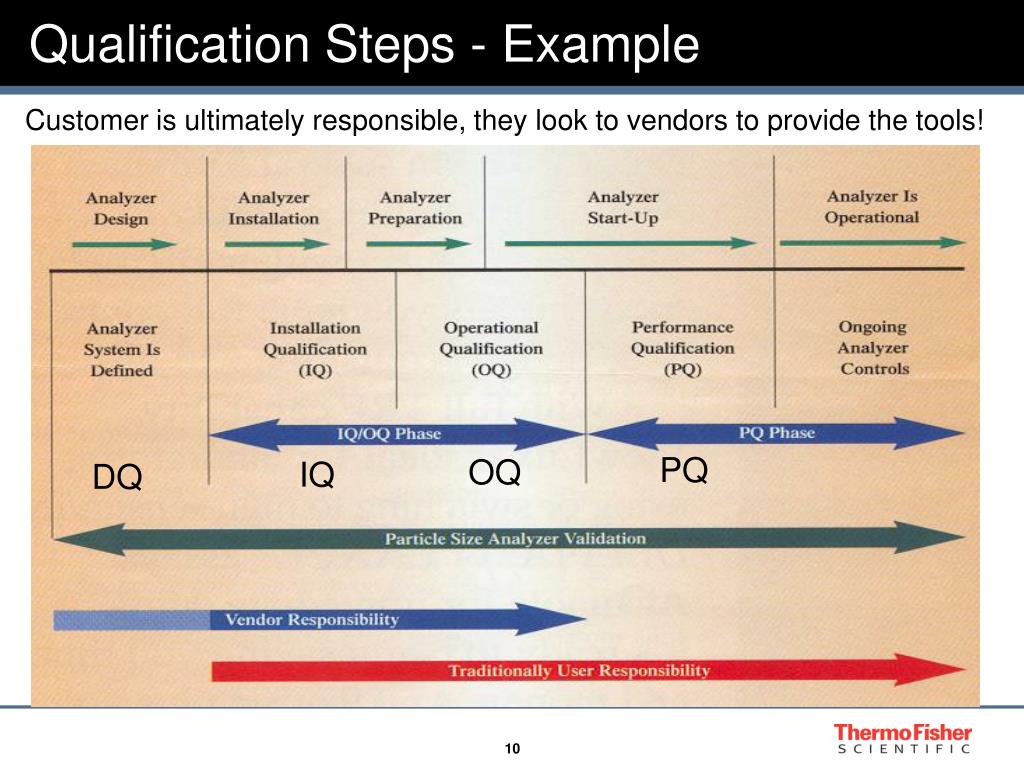 Qualification Steps - Example

Customer is ultimately responsible, they look to vendors to provide the tools!

Analyzer Design

Analyzer Installation

Analyzer Preparation

Analyzer Start-Up

Analyzer Is Operational

Analyzer System Is Defined

Installation Qualification (IQ)

Operational Qualification (OQ)

Performance Qualification (PQ)

Ongoing Analyzer Controls

IQ/OQ Phase

PQ Phase

DQ

IQ

OQ

PQ

Particle Size Analyzer Validation

Vendor Responsibility

Traditionally User Responsibility

10

ThermoFisher SCIENTIFIC